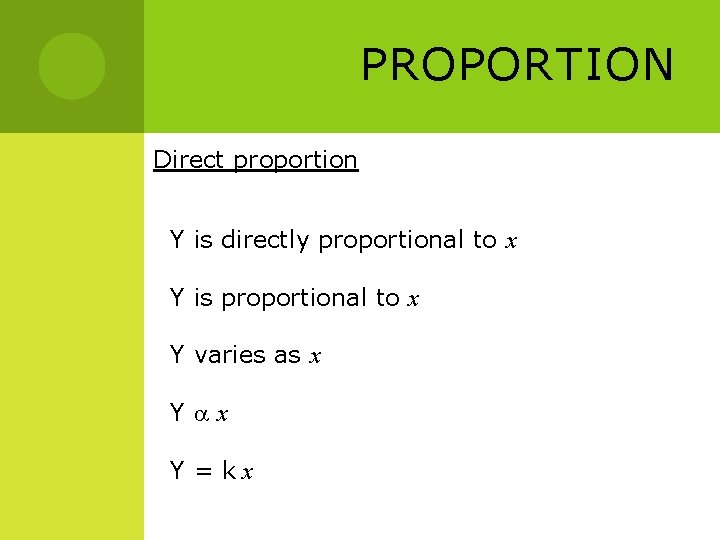 PROPORTION

Direct proportion

Y is directly proportional to $x$

Y is proportional to $x$

Y varies as $x$

Y $\alpha$ $x$

Y = k$x$